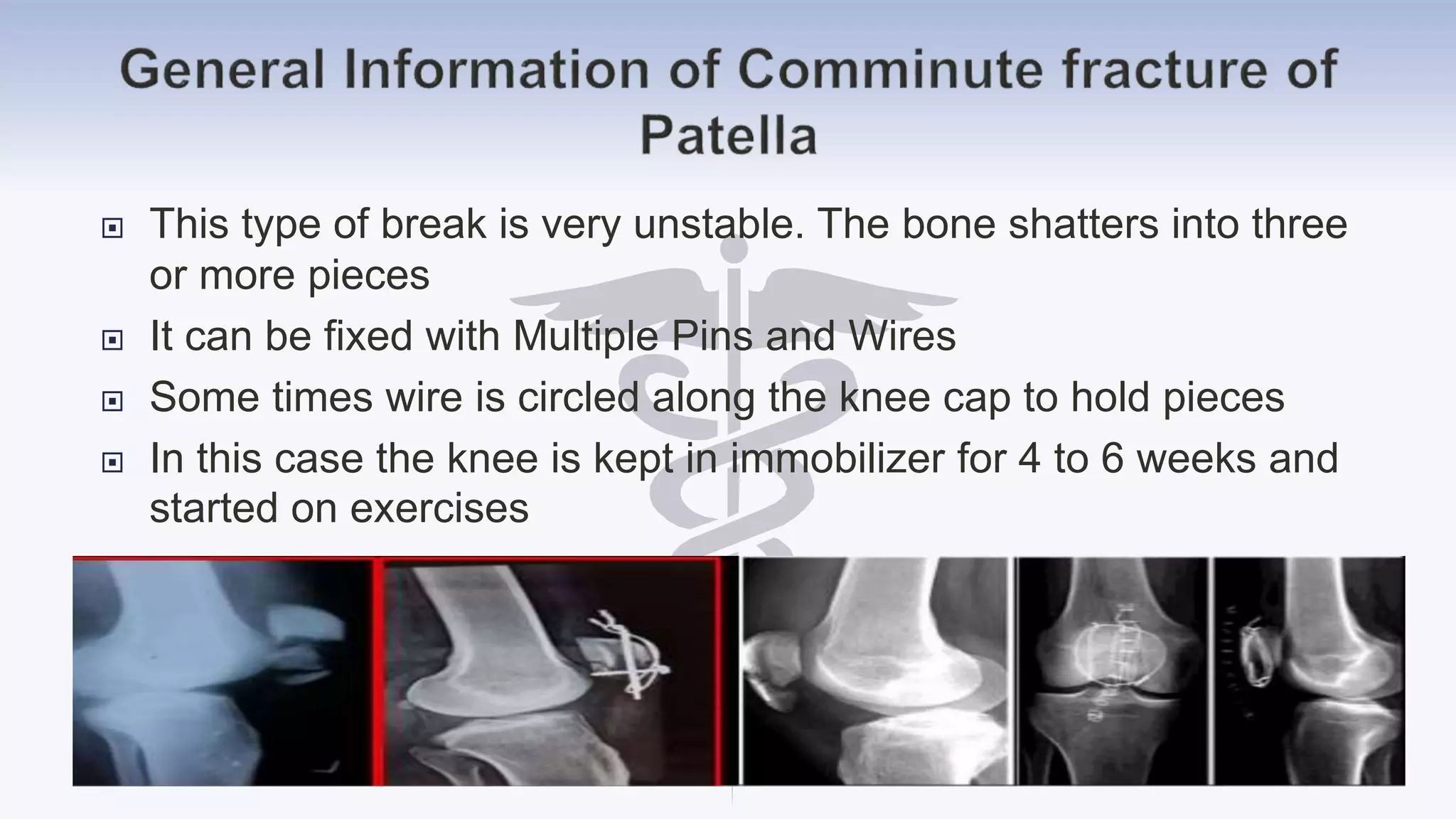 General Information of Comminute fracture of Patella

This type of break is very unstable. The bone shatters into three or more pieces

It can be fixed with Multiple Pins and Wires

Some times wire is circled along the knee cap to hold pieces

In this case the knee is kept in immobilizer for 4 to 6 weeks and started on exercises